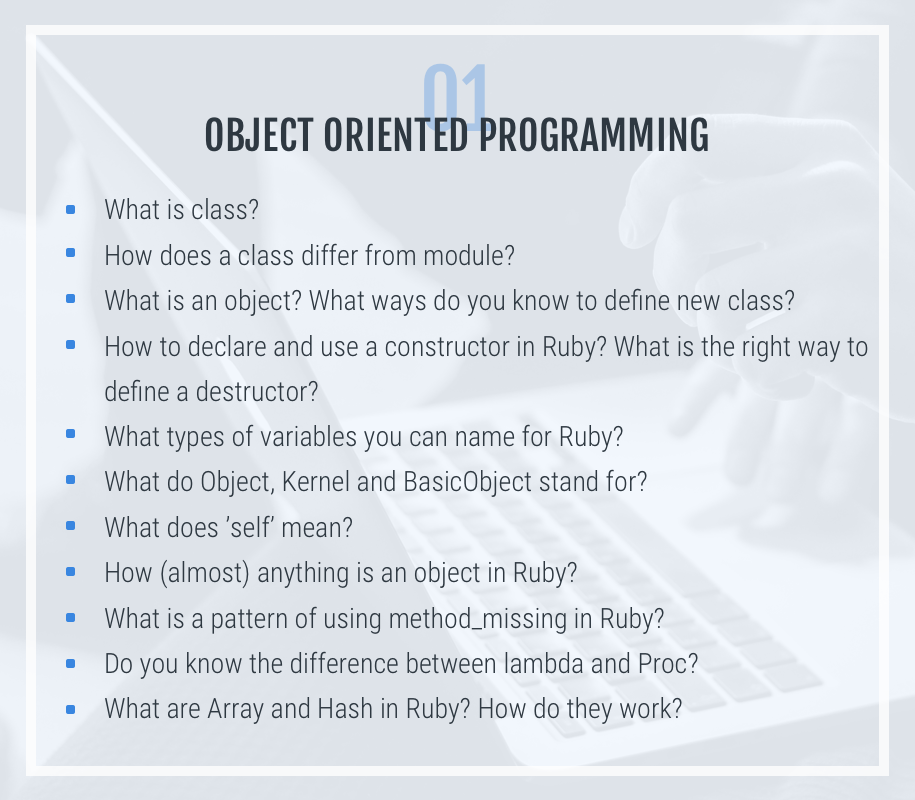 01
OBJECT ORIENTED PROGRAMMING

- What is class?
- How does a class differ from module?
- What is an object? What ways do you know to define new class?
- How to declare and use a constructor in Ruby? What is the right way to define a destructor?
- What types of variables you can name for Ruby?
- What do Object, Kernel and BasicObject stand for?
- What does 'self' mean?
- How (almost) anything is an object in Ruby?
- What is a pattern of using method_missing in Ruby?
- Do you know the difference between lambda and Proc?
- What are Array and Hash in Ruby? How do they work?